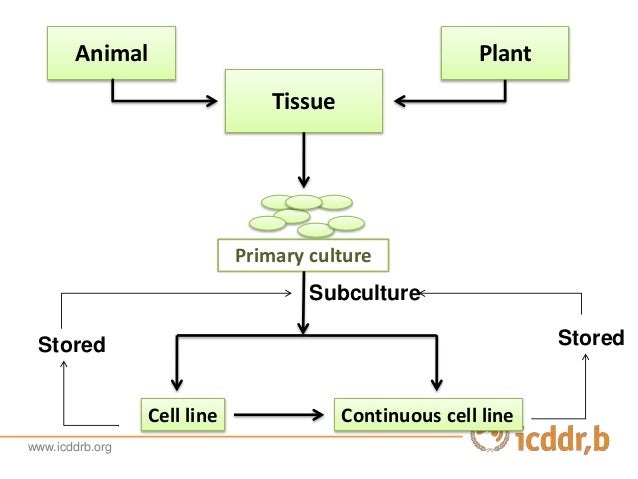 Animal

Plant

Tissue

Primary culture

Subculture

Stored

Stored

Cell line

Continuous cell line

www.icddrb.org

icddr,b